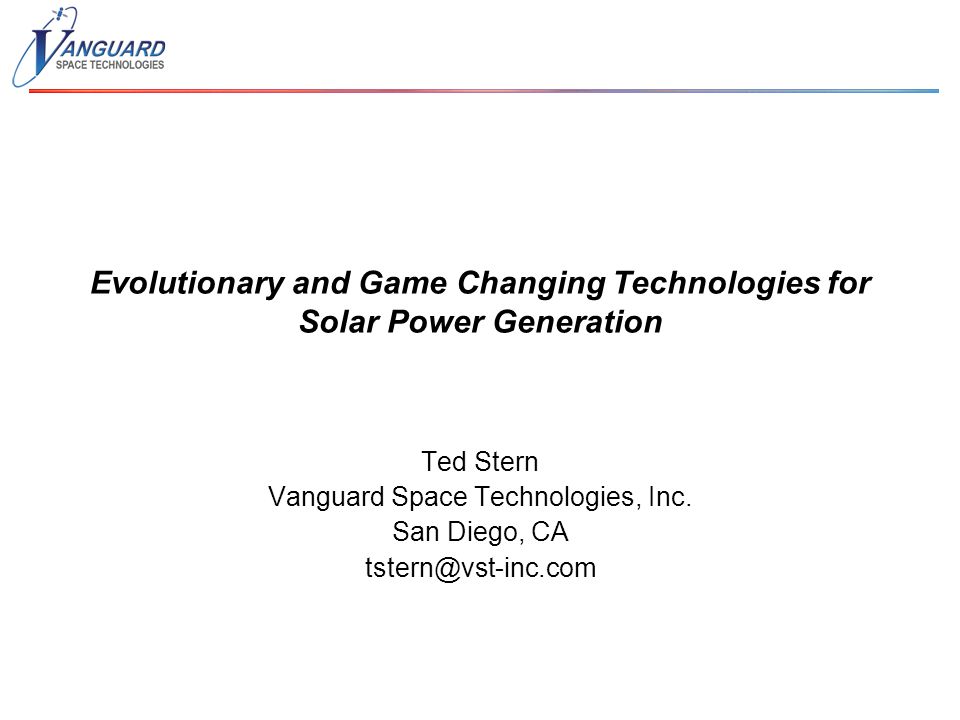 VANGUARD
SPACE TECHNOLOGIES

Evolutionary and Game Changing Technologies for Solar Power Generation

Ted Stern
Vanguard Space Technologies, Inc.
San Diego, CA
tstern@vst-inc.com